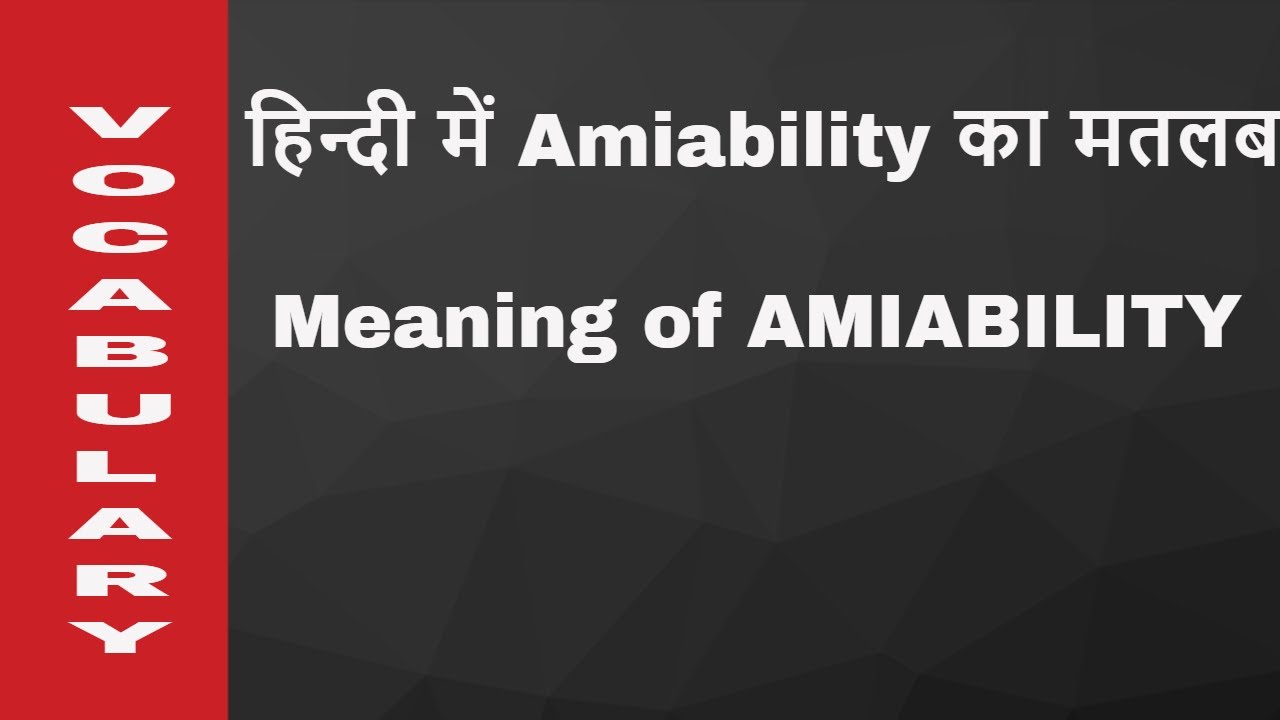 VOCABULARY

हिन्दी में Amiability का मतलब

Meaning of AMIABILITY